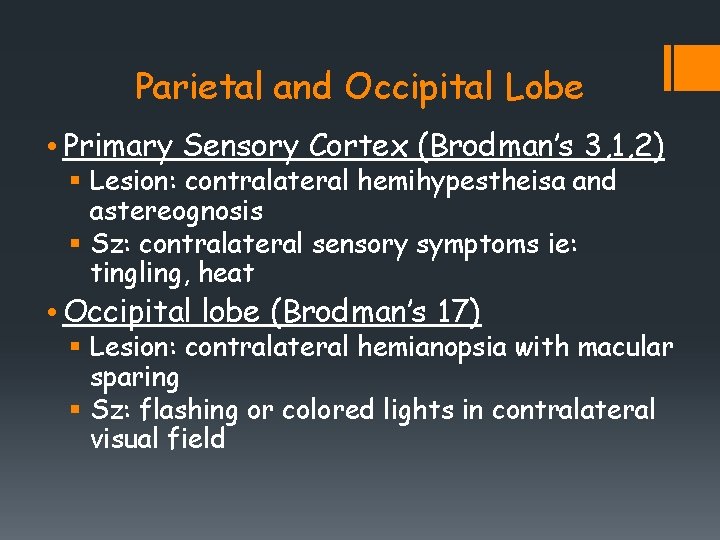 Parietal and Occipital Lobe

• Primary Sensory Cortex (Brodman's 3,1,2)
  ▪ Lesion: contralateral hemihypestheisa and astereognosis
  ▪ Sz: contralateral sensory symptoms ie: tingling, heat
• Occipital lobe (Brodman's 17)
  ▪ Lesion: contralateral hemianopsia with macular sparing
  ▪ Sz: flashing or colored lights in contralateral visual field